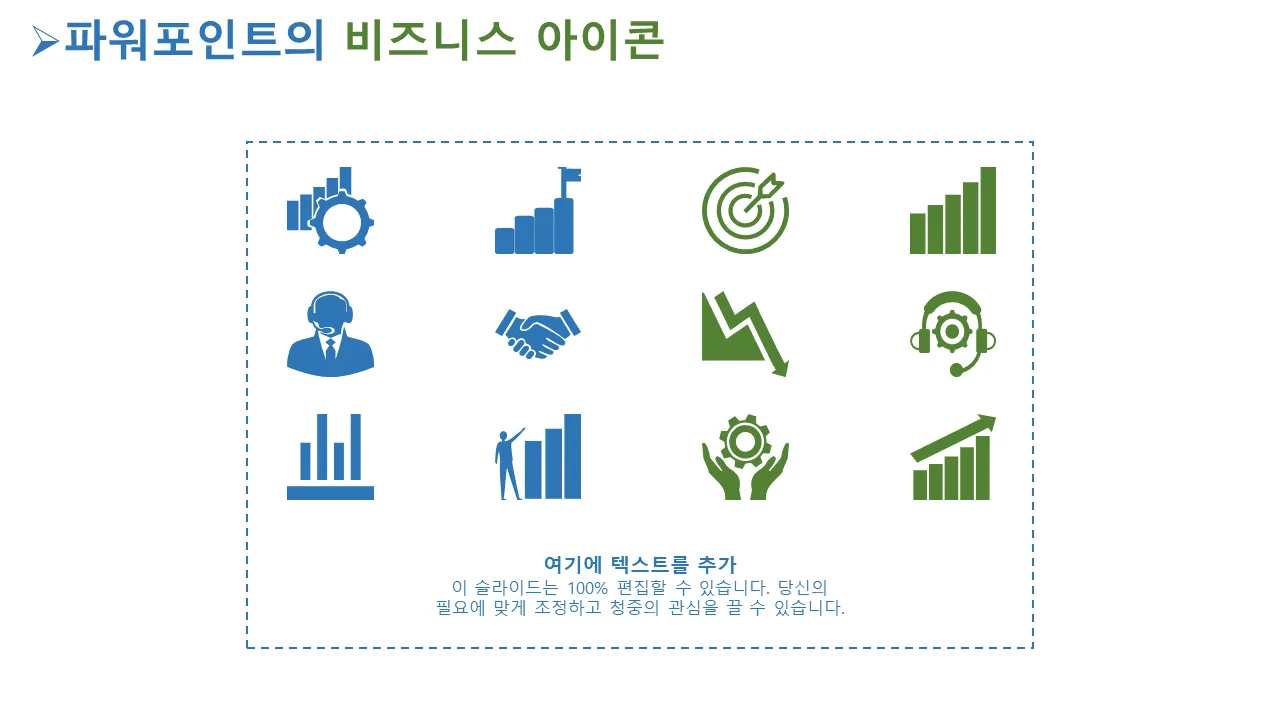 파워포인트의 비즈니스 아이콘

여기에 텍스트를 추가
이 슬라이드는 100% 편집할 수 있습니다. 당신의 필요에 맞게 조정하고 청중의 관심을 끌 수 있습니다.